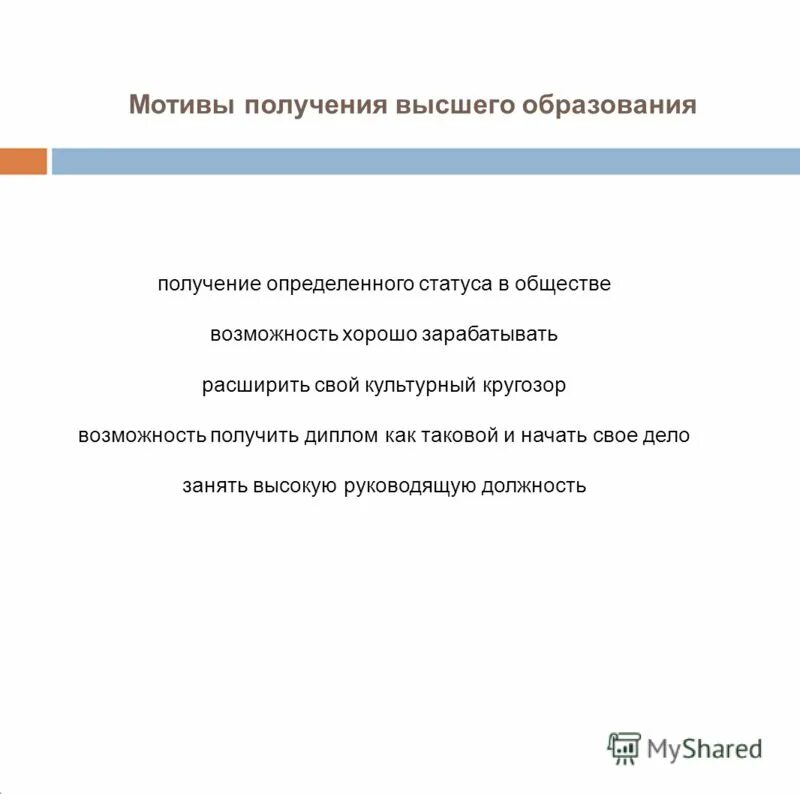 Мотивы получения высшего образования

получение определенного статуса в обществе

возможность хорошо зарабатывать

расширить свой культурный кругозор

возможность получить диплом как таковой и начать свое дело

занять высокую руководящую должность

MyShared